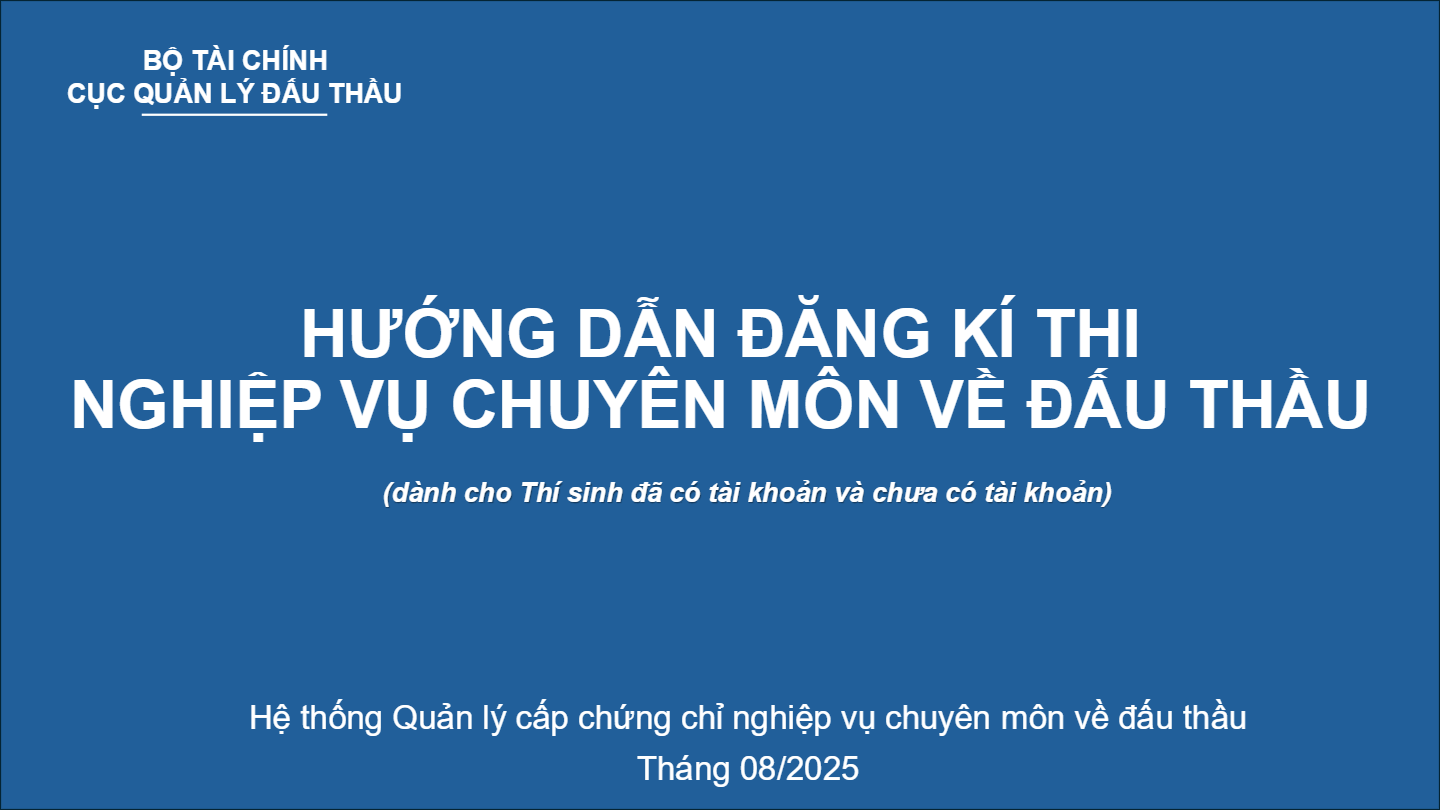 BỘ TÀI CHÍNH
CỤC QUẢN LÝ ĐẤU THẦU

HƯỚNG DẪN ĐĂNG KÍ THI
NGHIỆP VỤ CHUYÊN MÔN VỀ ĐẤU THẦU

(dành cho Thí sinh đã có tài khoản và chưa có tài khoản)

Hệ thống Quản lý cấp chứng chỉ nghiệp vụ chuyên môn về đấu thầu
Tháng 08/2025